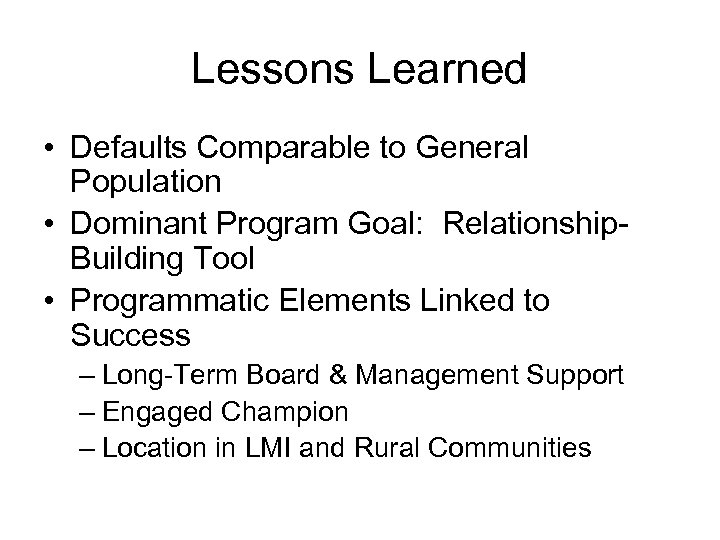 Lessons Learned

• Defaults Comparable to General Population
• Dominant Program Goal: Relationship-Building Tool
• Programmatic Elements Linked to Success
– Long-Term Board & Management Support
– Engaged Champion
– Location in LMI and Rural Communities